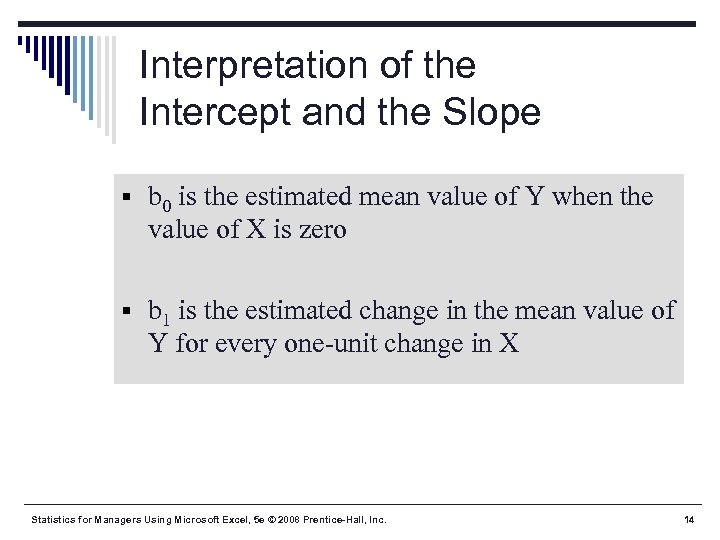 Interpretation of the Intercept and the Slope

▪ $b_0$ is the estimated mean value of Y when the value of X is zero

▪ $b_1$ is the estimated change in the mean value of Y for every one-unit change in X

Statistics for Managers Using Microsoft Excel, 5e © 2008 Prentice-Hall, Inc.

14